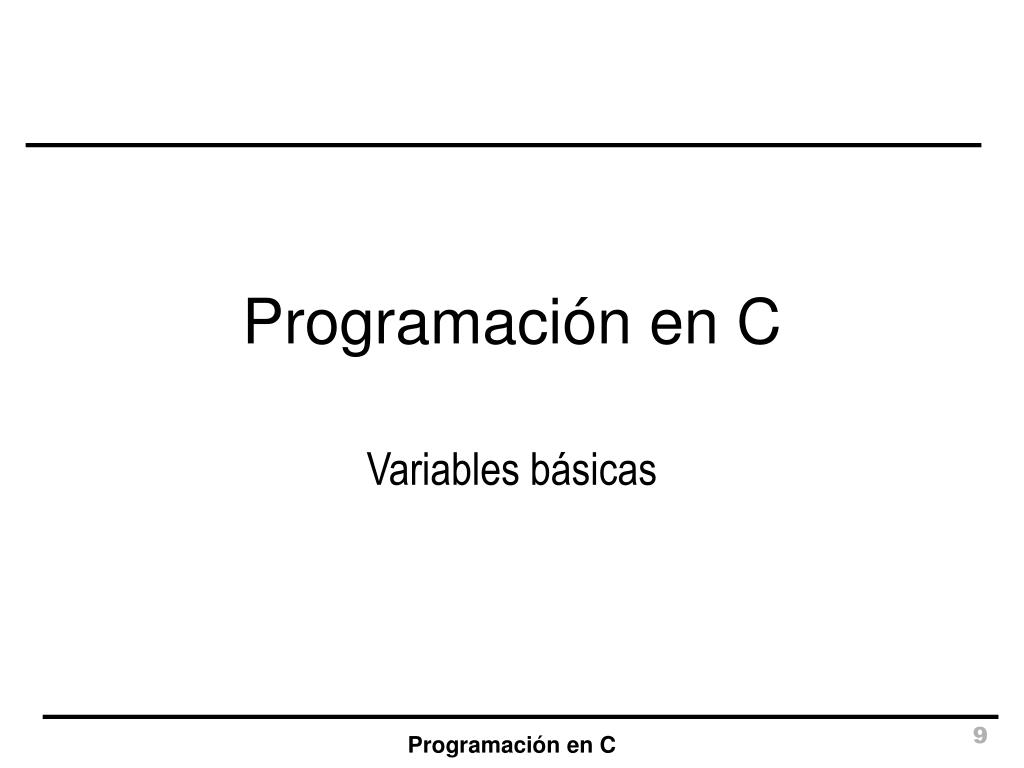 Programación en C

Variables básicas

Programación en C

9